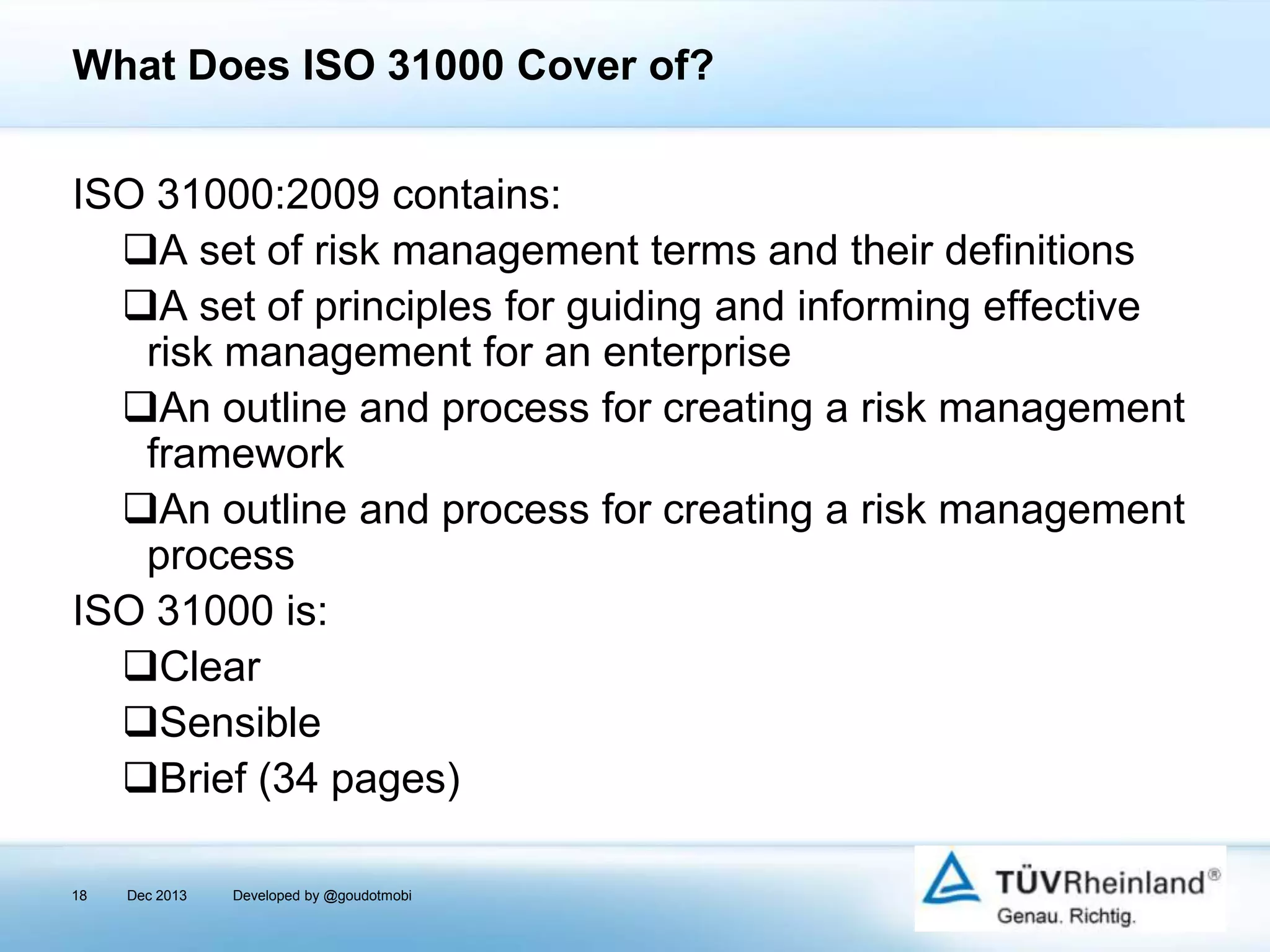 What Does ISO 31000 Cover of?

ISO 31000:2009 contains:

❑A set of risk management terms and their definitions

❑A set of principles for guiding and informing effective risk management for an enterprise

❑An outline and process for creating a risk management framework

❑An outline and process for creating a risk management process

ISO 31000 is:

❑Clear

❑Sensible

❑Brief (34 pages)

18 Dec 2013 Developed by @goudotmobi

TÜVRheinland®
Genau. Richtig.